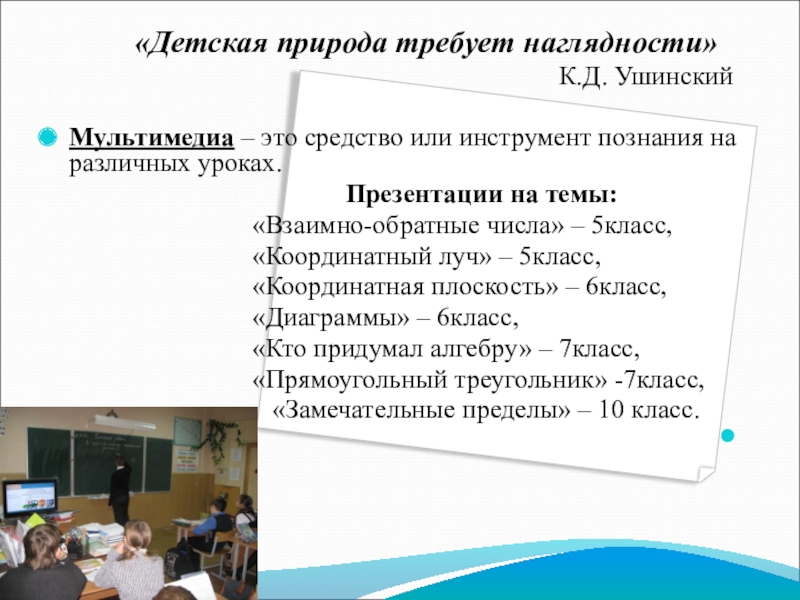 «Детская природа требует наглядности»
К.Д. Ушинский

Мультимедиа – это средство или инструмент познания на различных уроках.

Презентации на темы:
«Взаимно-обратные числа» – 5класс,
«Координатный луч» – 5класс,
«Координатная плоскость» – 6класс,
«Диаграммы» – 6класс,
«Кто придумал алгебру» – 7класс,
«Прямоугольный треугольник» -7класс,
«Замечательные пределы» – 10 класс.